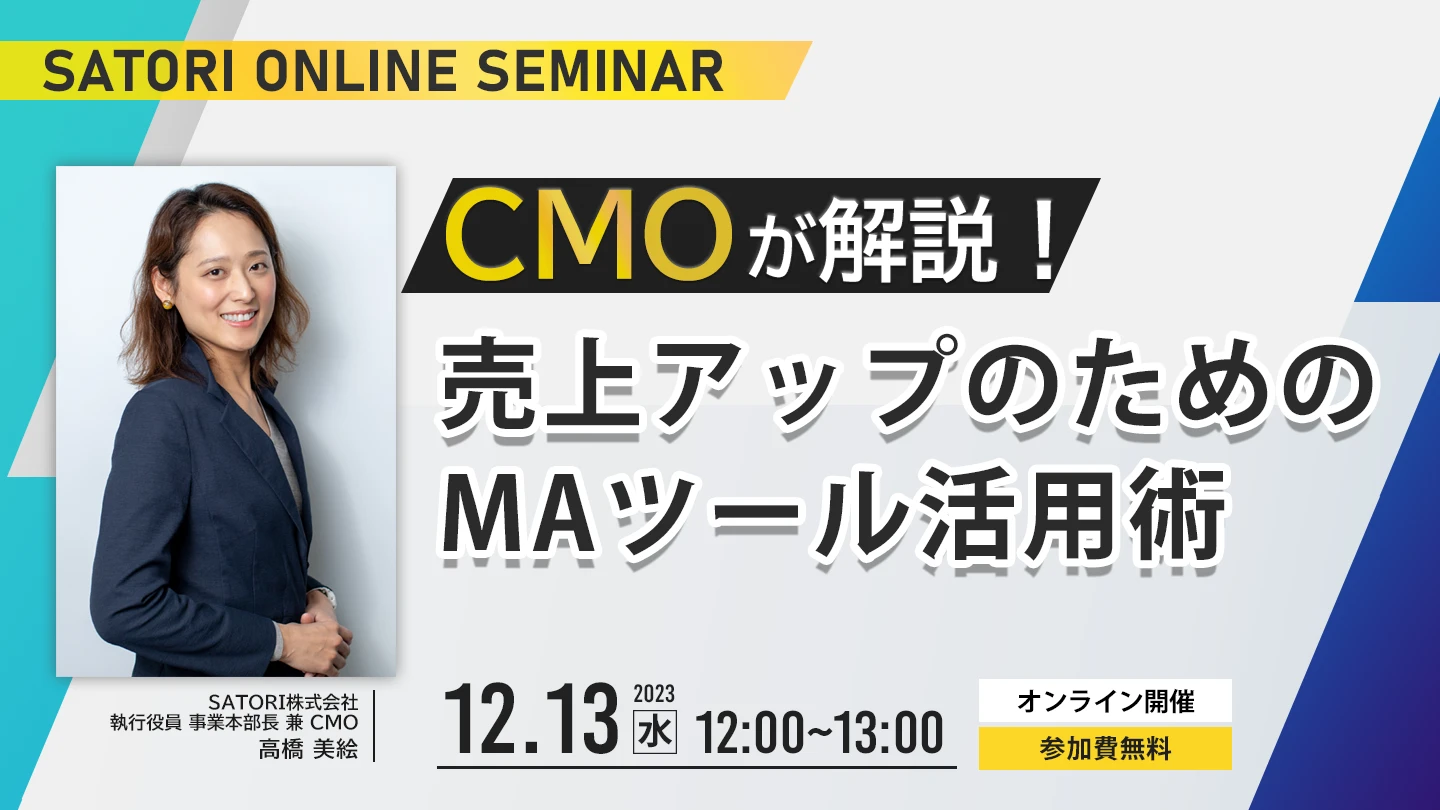 SATORI ONLINE SEMINAR

CMOが解説！

売上アップのための
MAツール活用術

SATORI株式会社
執行役員 事業本部長 兼 CMO
高橋 美絵

12.13 2023 水 12:00~13:00

オンライン開催

参加費無料